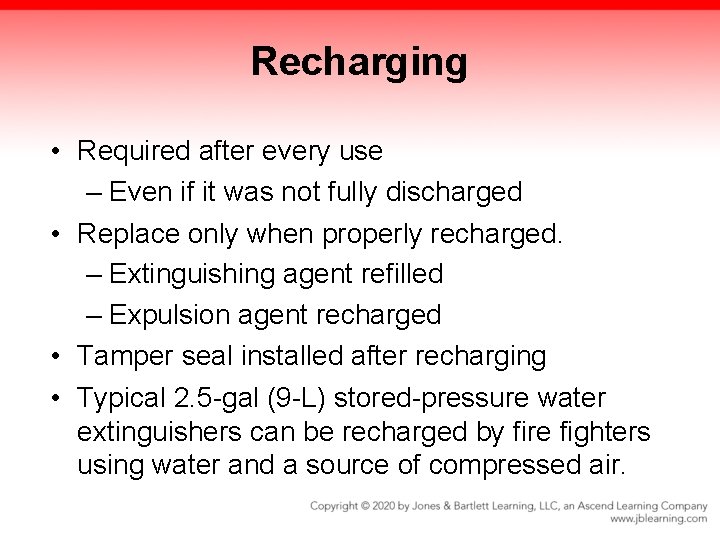 Recharging

• Required after every use
– Even if it was not fully discharged
• Replace only when properly recharged.
– Extinguishing agent refilled
– Expulsion agent recharged
• Tamper seal installed after recharging
• Typical 2.5-gal (9-L) stored-pressure water extinguishers can be recharged by fire fighters using water and a source of compressed air.

Copyright © 2020 by Jones & Bartlett Learning, LLC, an Ascend Learning Company
www.jblearning.com